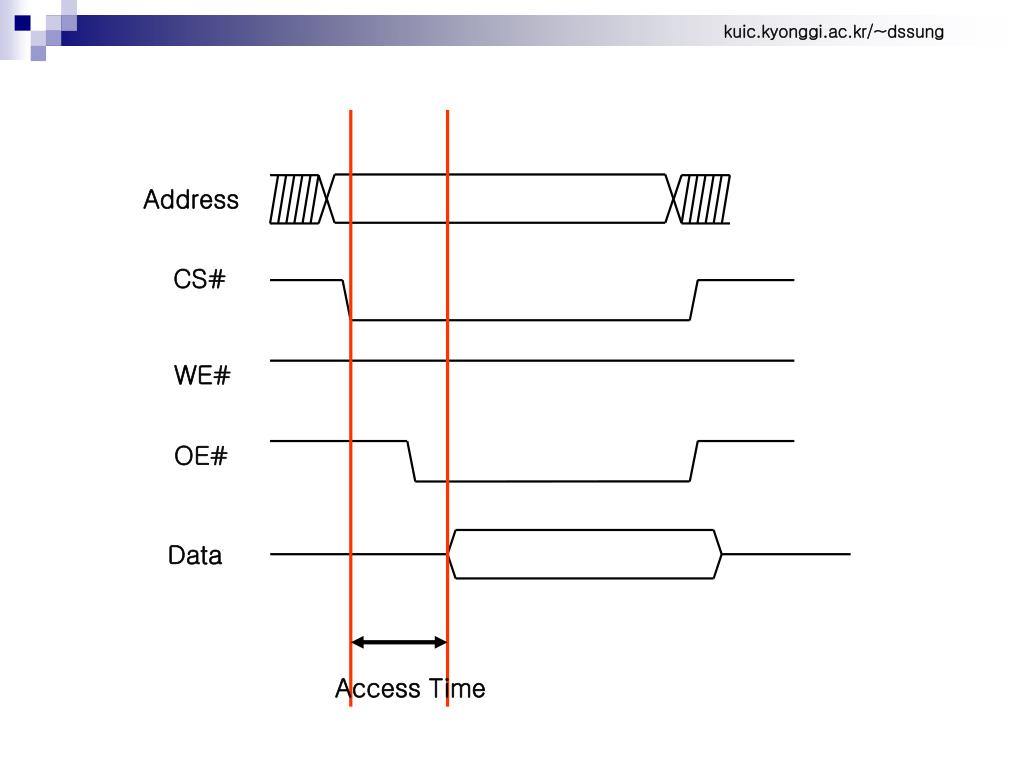 kuic.kyonggi.ac.kr/~dssung

Address

CS#

WE#

OE#

Data

Access Time